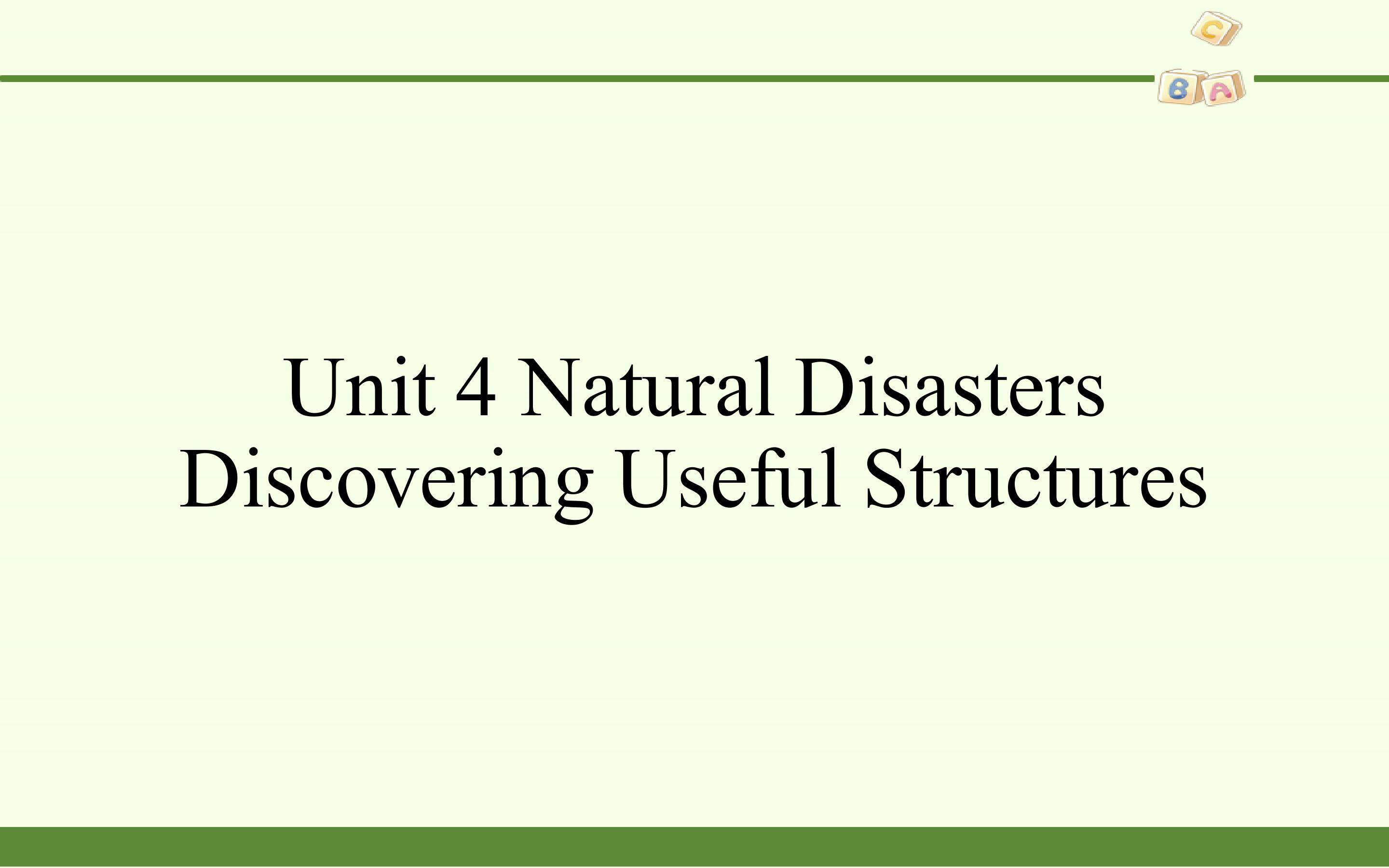 C
B A

Unit 4 Natural Disasters
Discovering Useful Structures